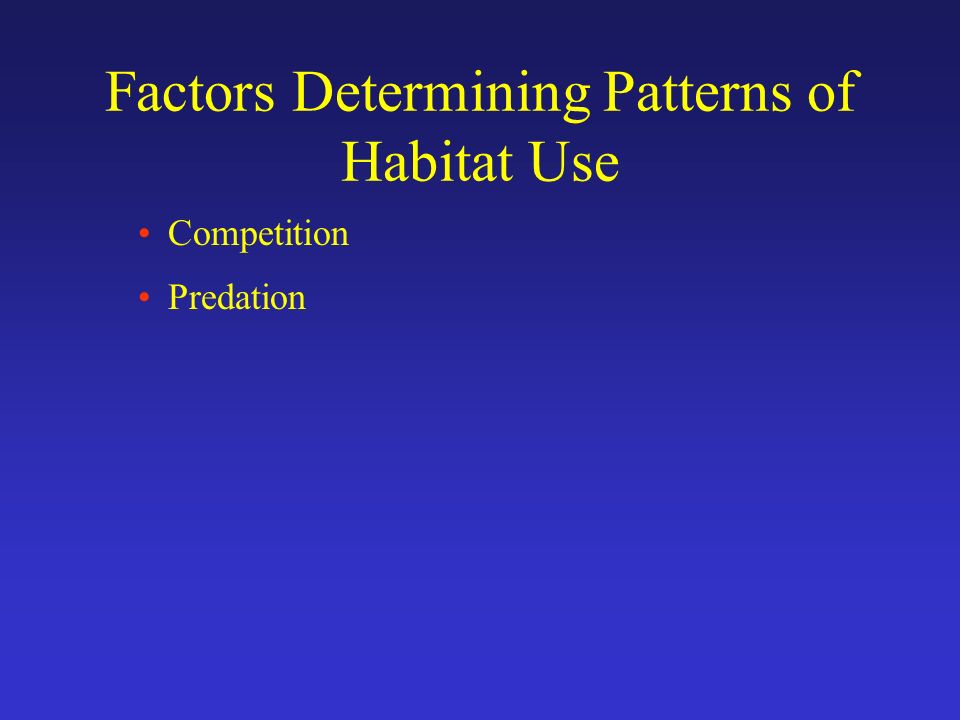 Factors Determining Patterns of Habitat Use

• Competition
• Predation